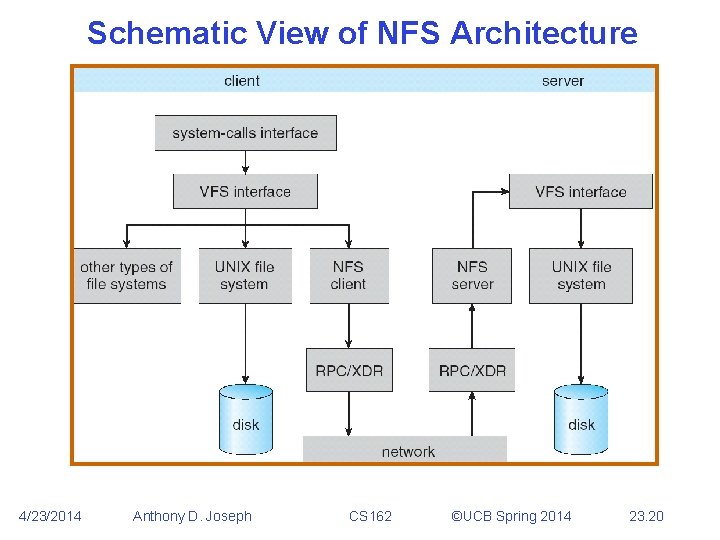 Schematic View of NFS Architecture

client

server

system-calls interface

VFS interface

VFS interface

other types of file systems

UNIX file system

NFS client

NFS server

UNIX file system

RPC/XDR

RPC/XDR

disk

disk

network

4/23/2014 Anthony D. Joseph CS162 ©UCB Spring 2014 23.20